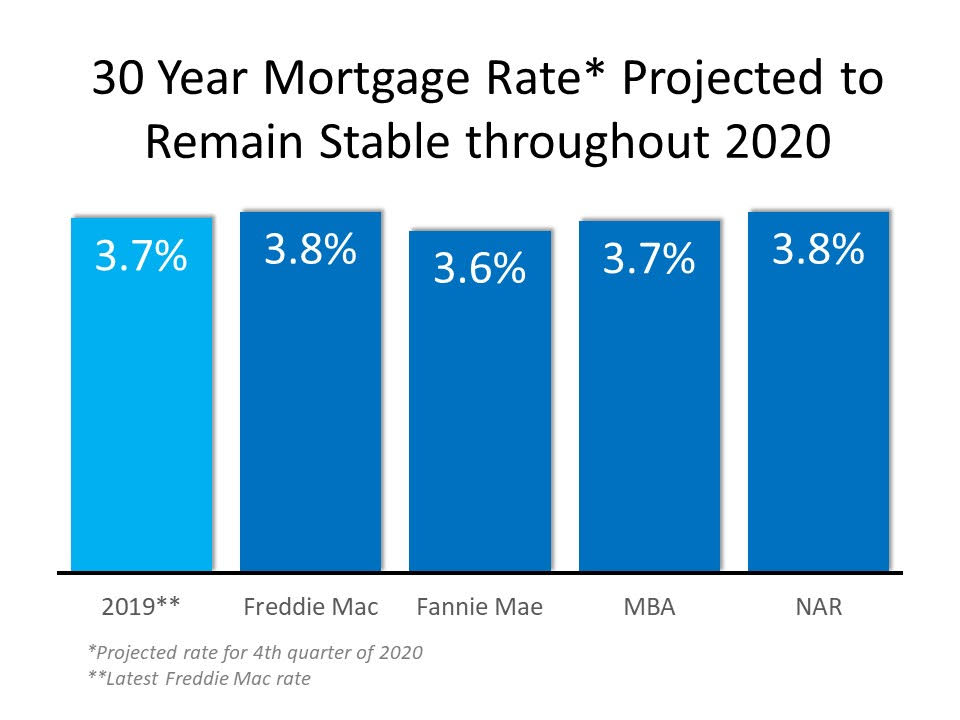 30 Year Mortgage Rate* Projected to Remain Stable throughout 2020

3.7%
3.8%
3.6%
3.7%
3.8%

2019**
Freddie Mac
Fannie Mae
MBA
NAR

*Projected rate for 4th quarter of 2020
**Latest Freddie Mac rate